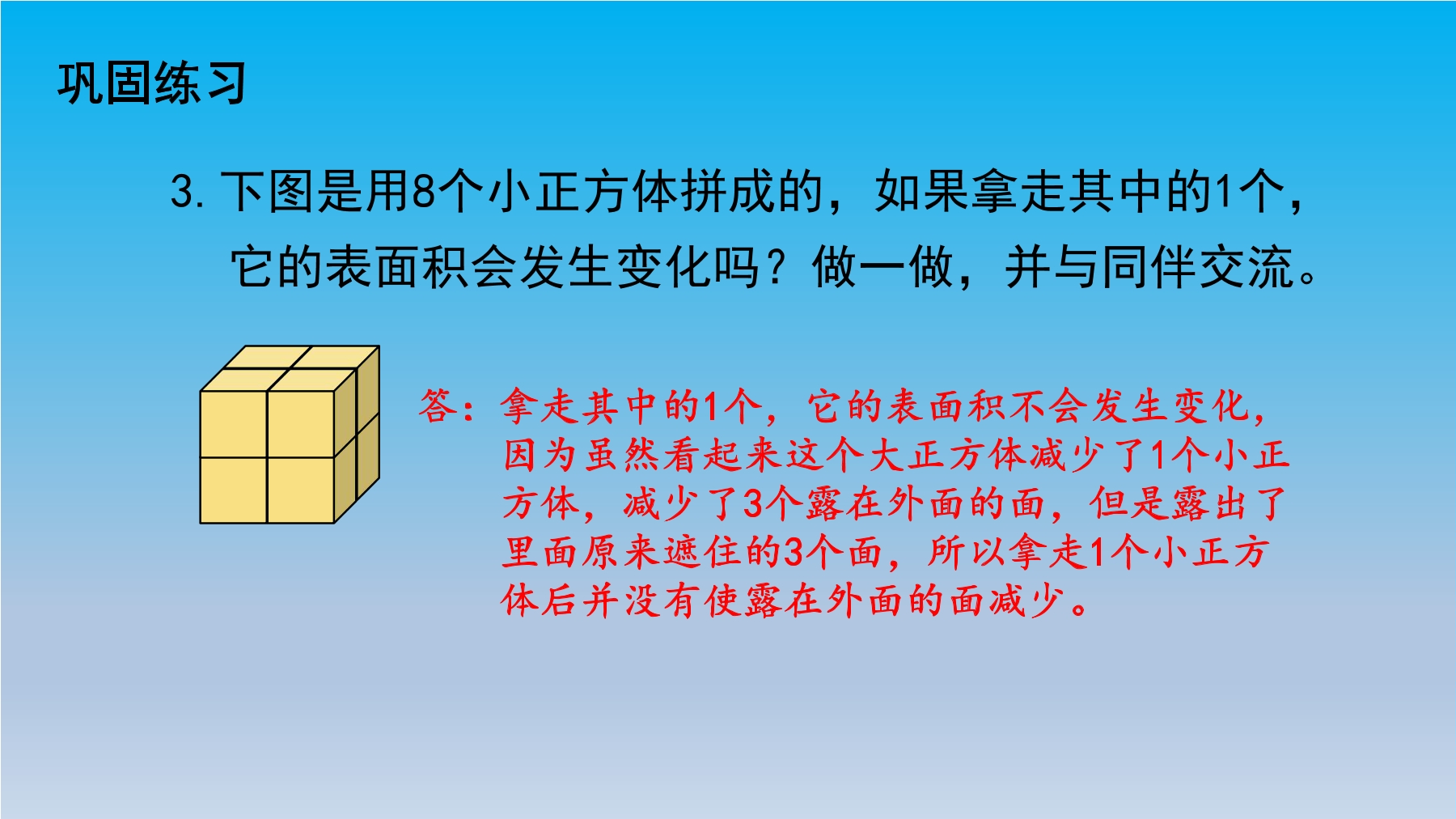 巩固练习

3. 下图是用8个小正方体拼成的，如果拿走其中的1个，它的表面积会发生变化吗？做一做，并与同伴交流。

答：拿走其中的1个，它的表面积不会发生变化，因为虽然看起来这个大正方体减少了1个小正方体，减少了3个露在外面的面，但是露出了里面原来遮住的3个面，所以拿走1个小正方体后并没有使露在外面的面减少。